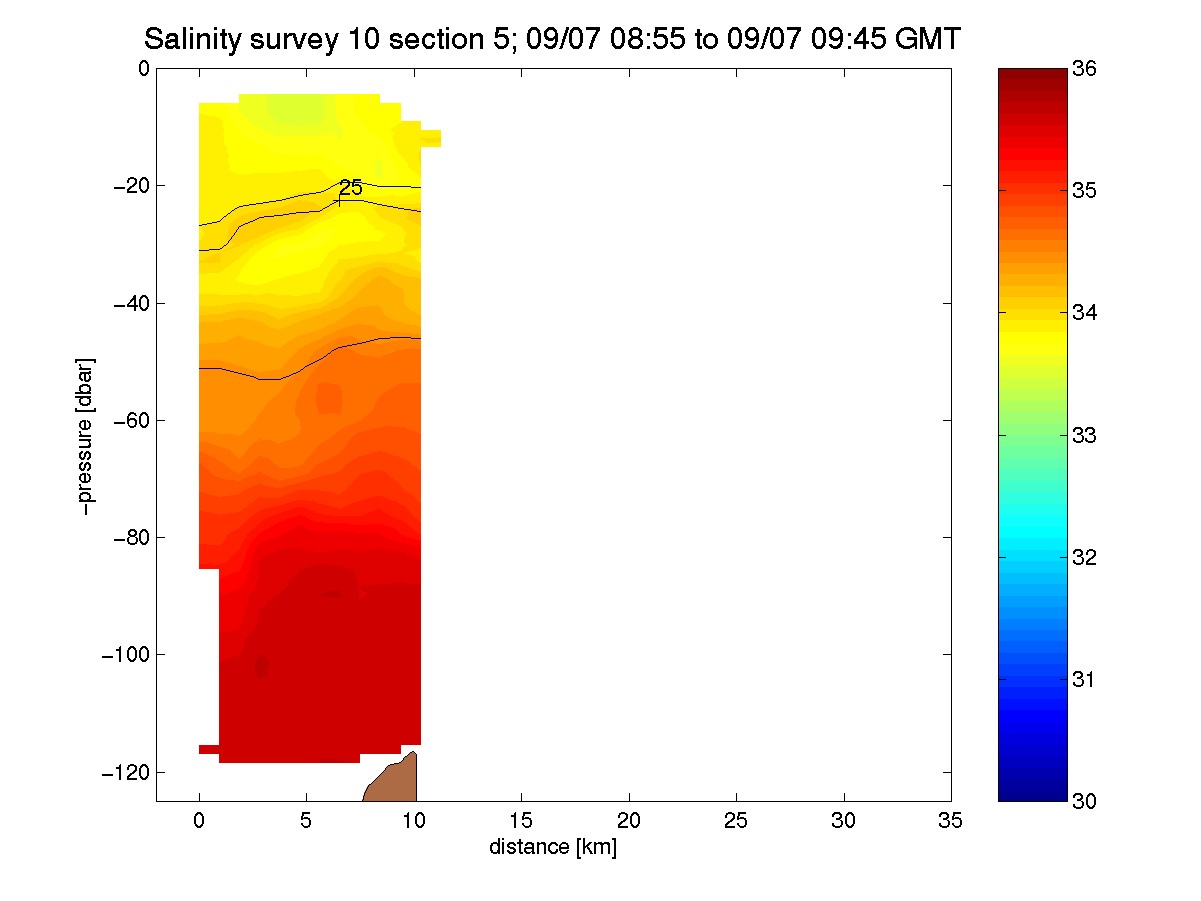 Salinity survey 10 section 5; 09/07 08:55 to 09/07 09:45 GMT

0
−20
−40
−60
−80
−100
−120

−pressure [dbar]

25

0 5 10 15 20 25 30 35

distance [km]

36
35
34
33
32
31
30